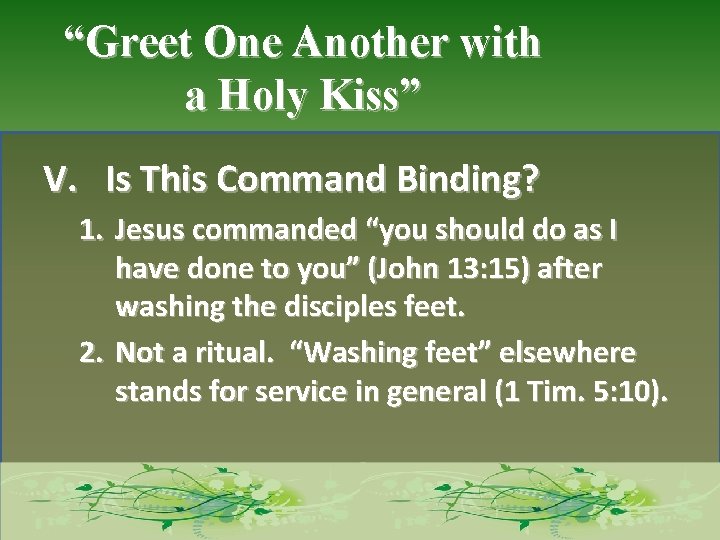 “Greet One Another with a Holy Kiss”

V. Is This Command Binding?

1. Jesus commanded “you should do as I have done to you” (John 13:15) after washing the disciples feet.

2. Not a ritual. “Washing feet” elsewhere stands for service in general (1 Tim. 5:10).